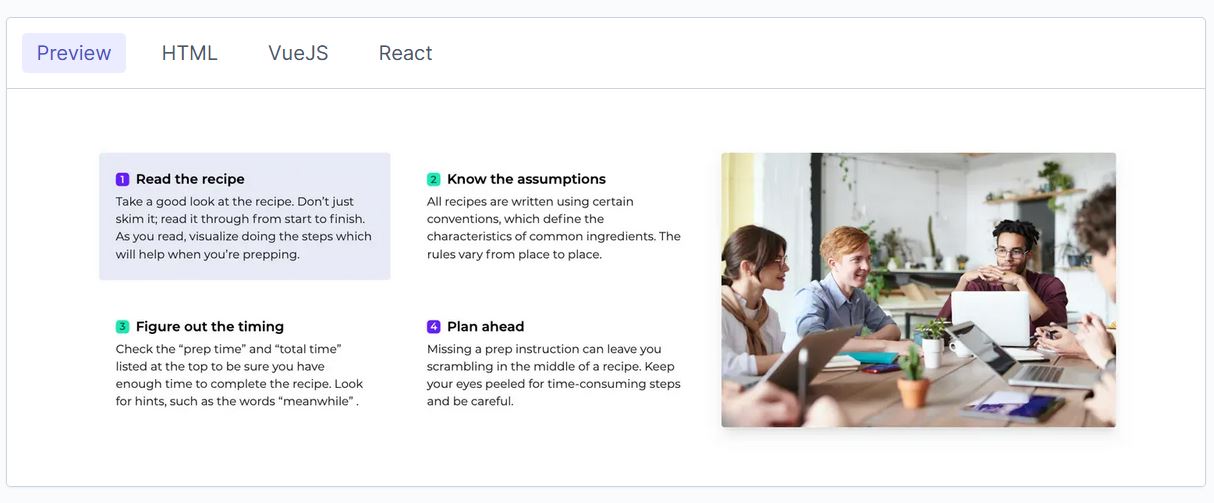 Preview HTML VueJS React

1 Read the recipe
Take a good look at the recipe. Don't just skim it; read it through from start to finish. As you read, visualize doing the steps which will help when you're prepping.

2 Know the assumptions
All recipes are written using certain conventions, which define the characteristics of common ingredients. The rules vary from place to place.

3 Figure out the timing
Check the "prep time" and "total time" listed at the top to be sure you have enough time to complete the recipe. Look for hints, such as the words "meanwhile" .

4 Plan ahead
Missing a prep instruction can leave you scrambling in the middle of a recipe. Keep your eyes peeled for time-consuming steps and be careful.